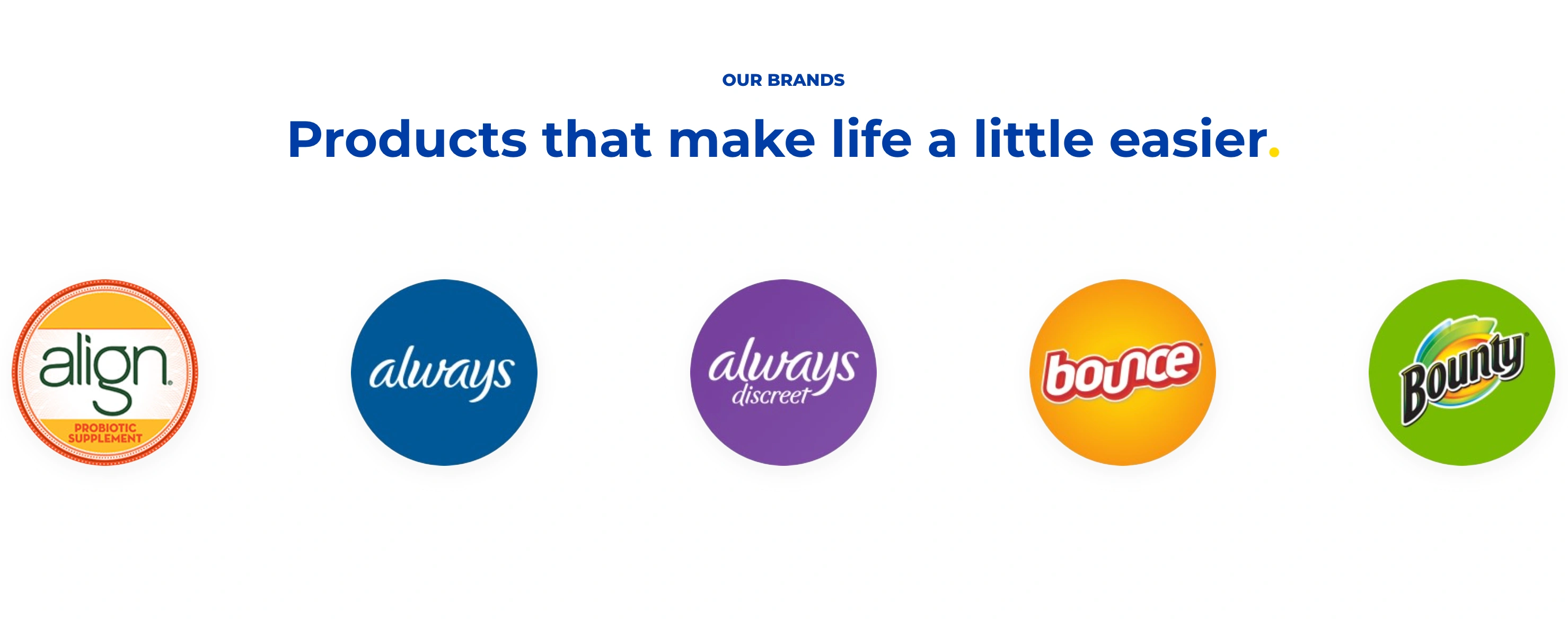 OUR BRANDS

Products that make life a little easier.

align
PROBIOTIC SUPPLEMENT

always

always
discreet

bounce

Bounty